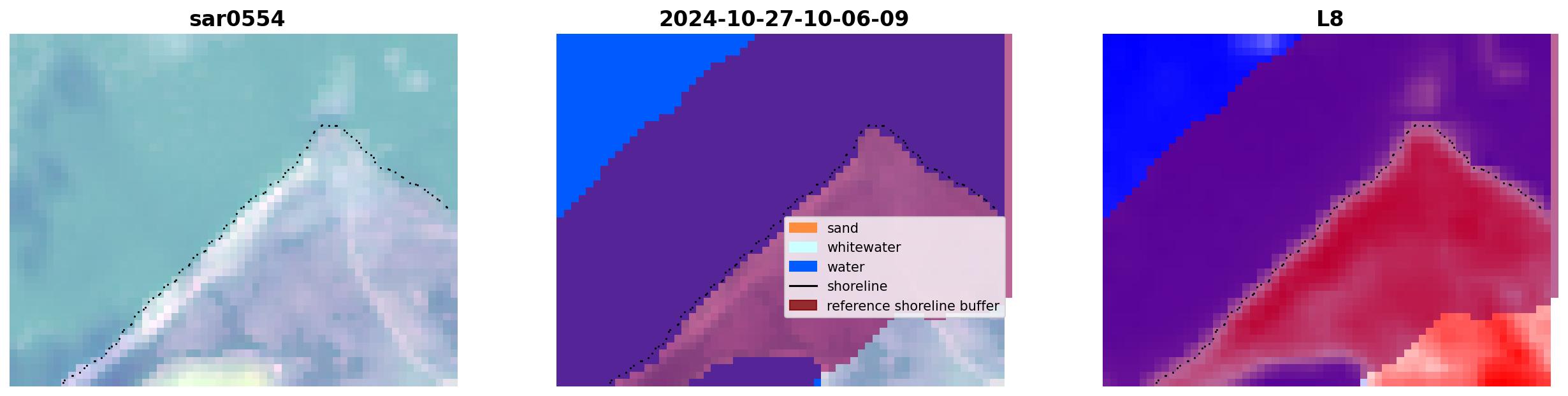 sar0554

2024-10-27-10-06-09

L8

sand
whitewater
water
shoreline
reference shoreline buffer